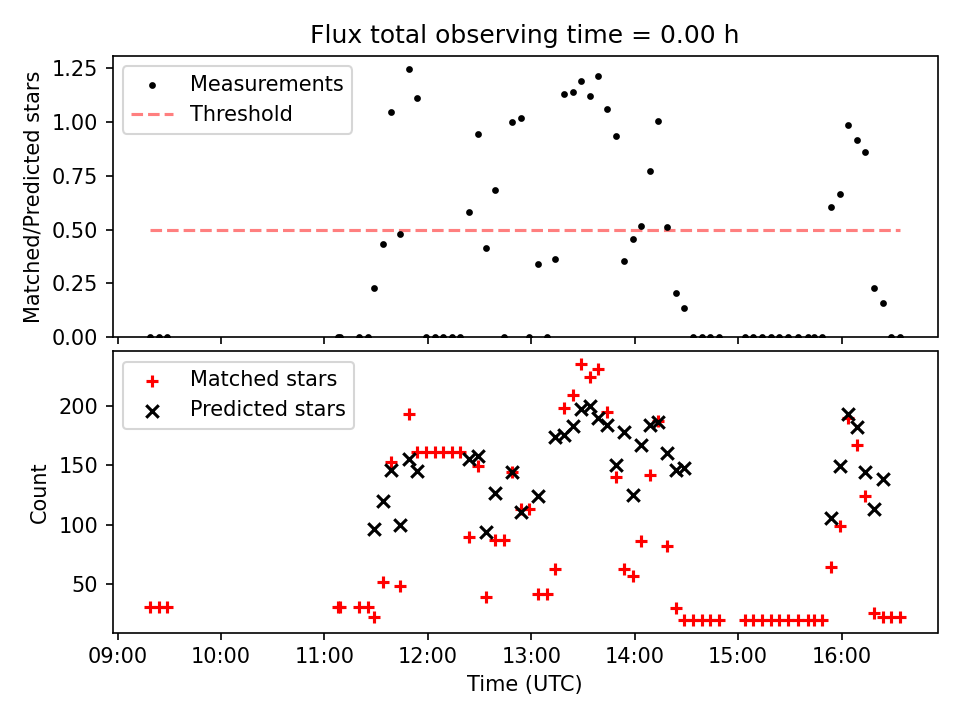 Flux total observing time = 0.00 h

Matched/Predicted stars

1.25
1.00
0.75
0.50
0.25
0.00

Measurements
Threshold

Count

200
150
100
50

Matched stars
Predicted stars

09:00 10:00 11:00 12:00 13:00 14:00 15:00 16:00

Time (UTC)